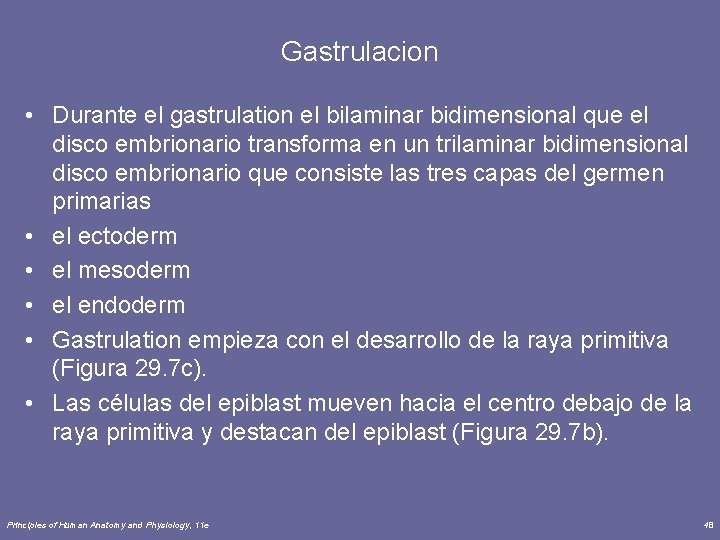 Gastrulacion

• Durante el gastrulation el bilaminar bidimensional que el disco embrionario transforma en un trilaminar bidimensional disco embrionario que consiste las tres capas del germen primarias
• el ectoderm
• el mesoderm
• el endoderm
• Gastrulation empieza con el desarrollo de la raya primitiva (Figura 29.7c).
• Las células del epiblast mueven hacia el centro debajo de la raya primitiva y destacan del epiblast (Figura 29.7b).

Principles of Human Anatomy and Physiology, 11e

48